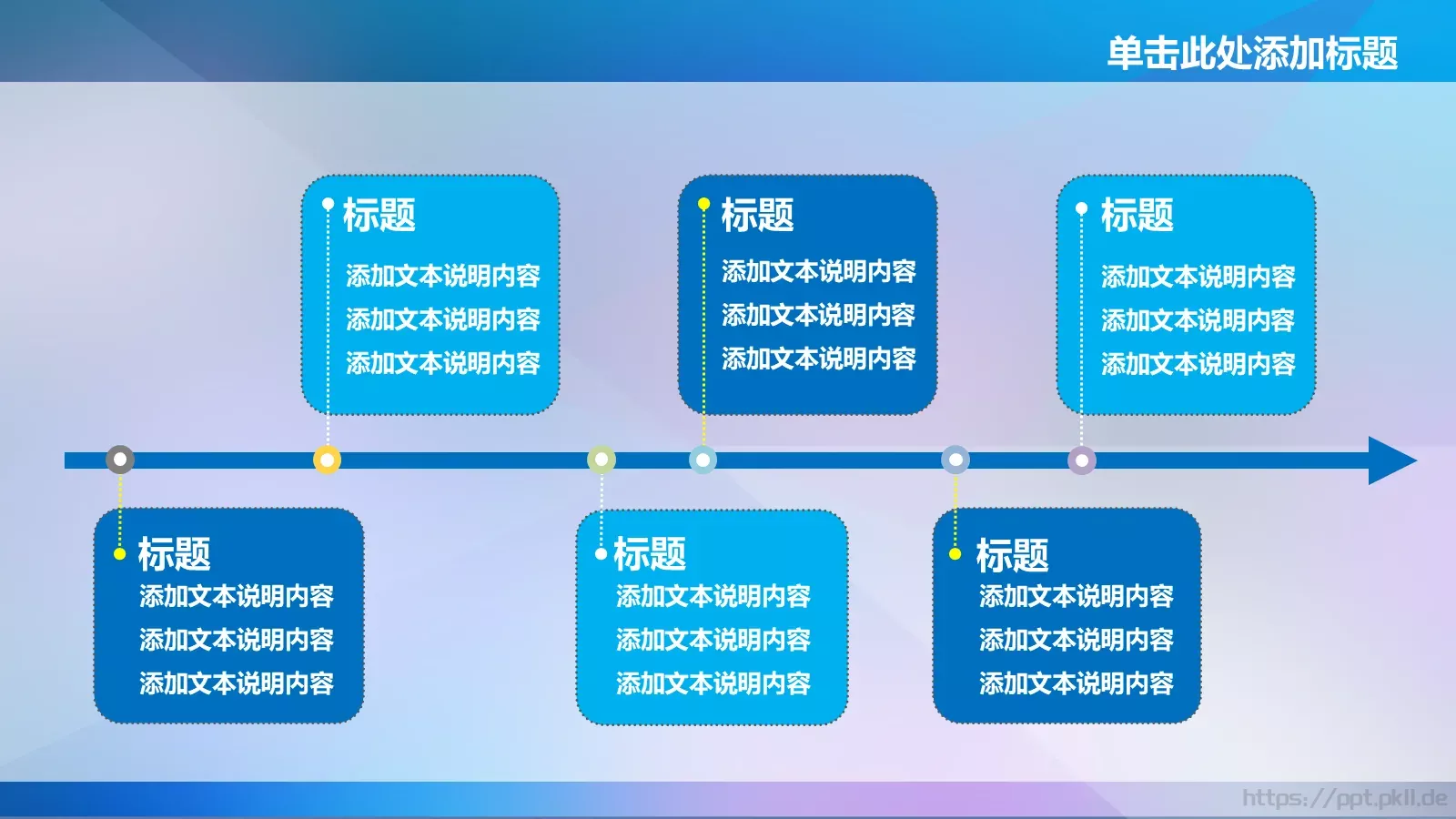 单击此处添加标题

标题
添加文本说明内容
添加文本说明内容
添加文本说明内容

标题
添加文本说明内容
添加文本说明内容
添加文本说明内容

标题
添加文本说明内容
添加文本说明内容
添加文本说明内容

标题
添加文本说明内容
添加文本说明内容
添加文本说明内容

标题
添加文本说明内容
添加文本说明内容
添加文本说明内容

标题
添加文本说明内容
添加文本说明内容
添加文本说明内容

https://ppt.pkll.de